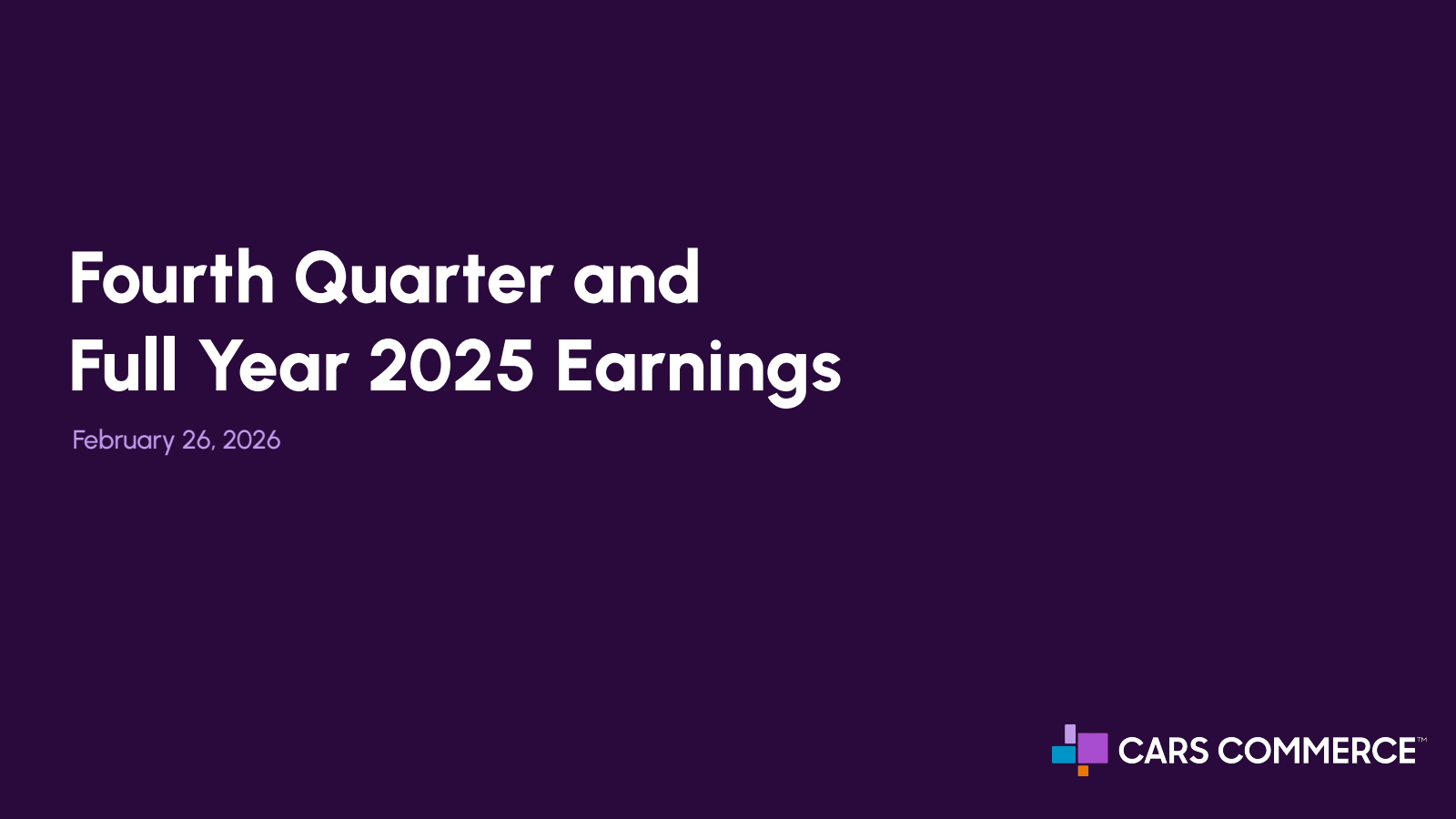 Fourth Quarter and
Full Year 2025 Earnings

February 26, 2026

CARS COMMERCE™